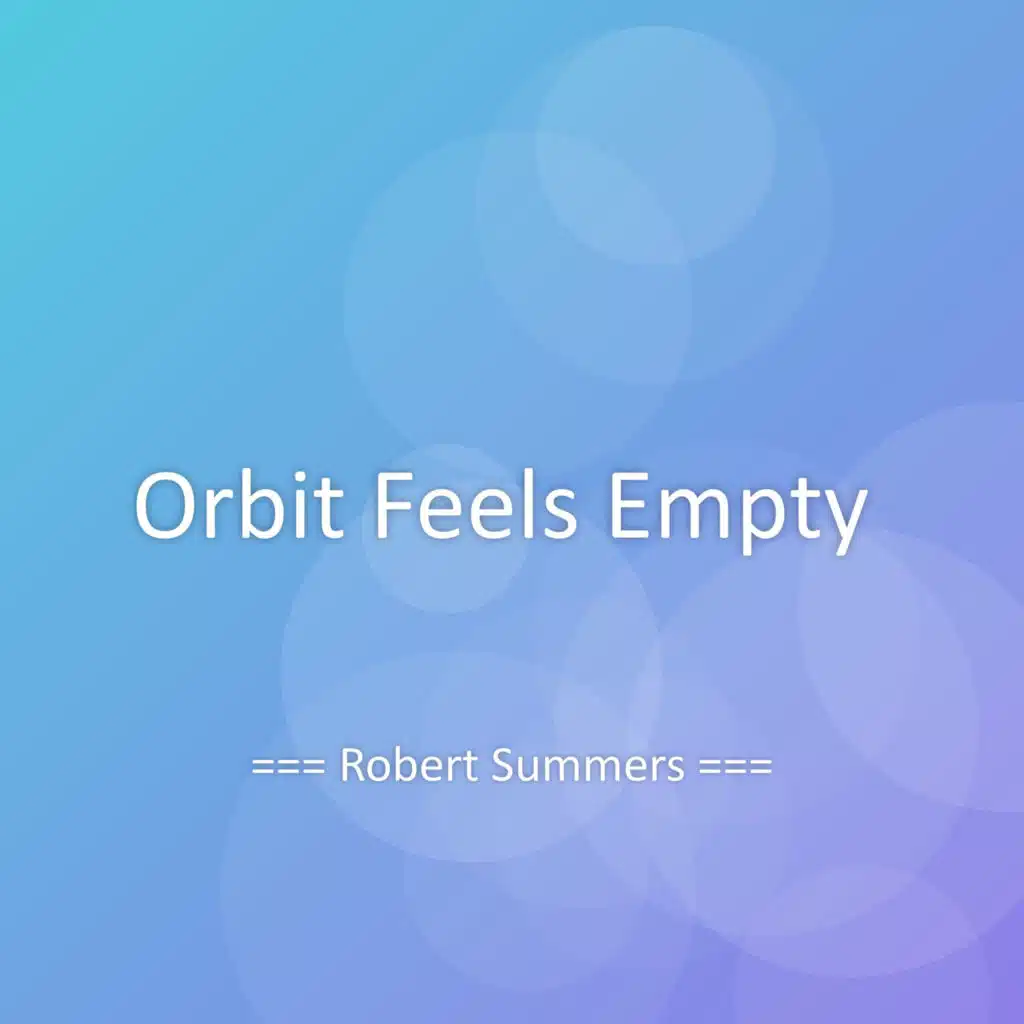 Orbit Feels Empty

=== Robert Summers ===